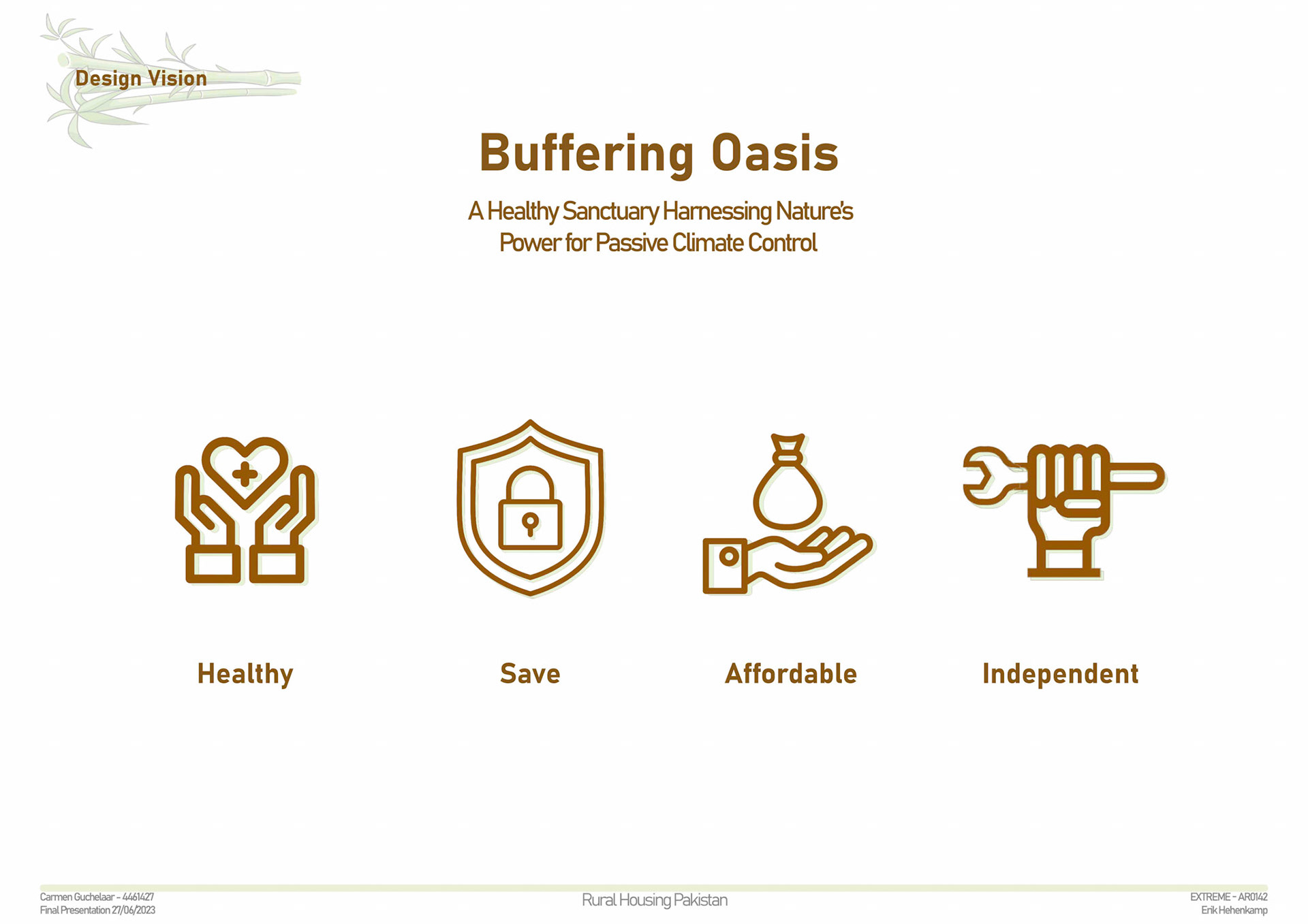 Design Vision

Buffering Oasis

A Healthy Sanctuary Harnessing Nature's Power for Passive Climate Control

Healthy

Save

Affordable

Independent

Carmen Guchelaar - 4461427
Final Presentation 27/06/2023

Rural Housing Pakistan

EXTREME - AR0142
Erik Hehenkamp